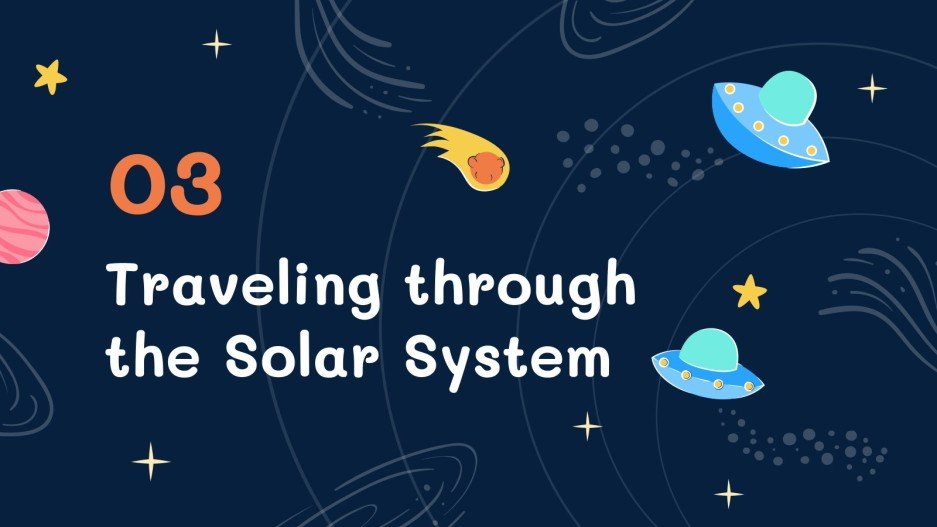 03

Traveling through the Solar System